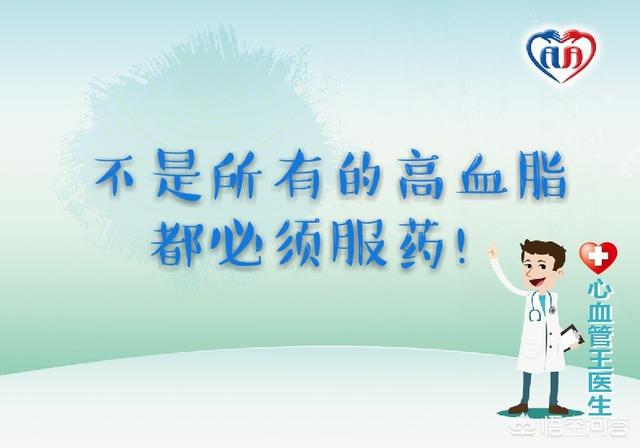 不是所有的高血脂
都必须服药！

心血管王医生

悟空问答